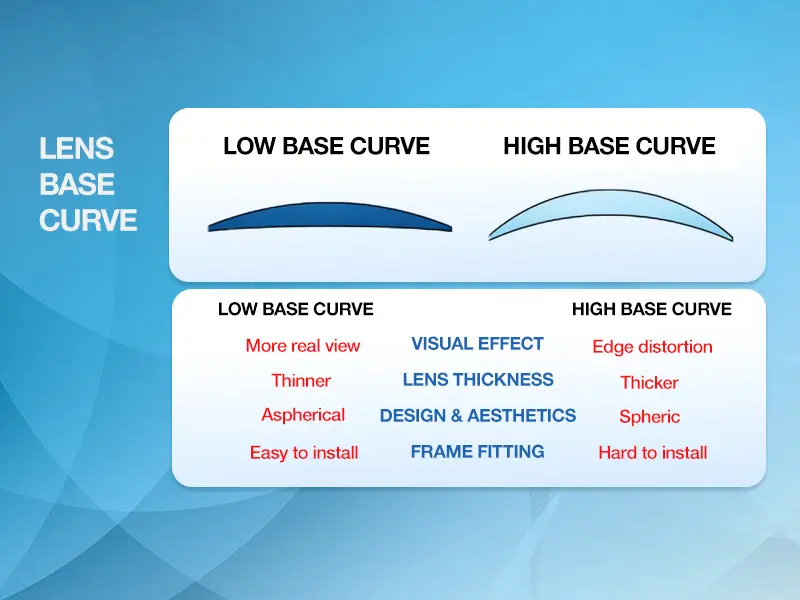 LENS BASE CURVE

LOW BASE CURVE

HIGH BASE CURVE

| LOW BASE CURVE | | HIGH BASE CURVE |
|---|---|---|
| More real view | VISUAL EFFECT | Edge distortion |
| Thinner | LENS THICKNESS | Thicker |
| Aspherical | DESIGN & AESTHETICS | Spheric |
| Easy to install | FRAME FITTING | Hard to install |